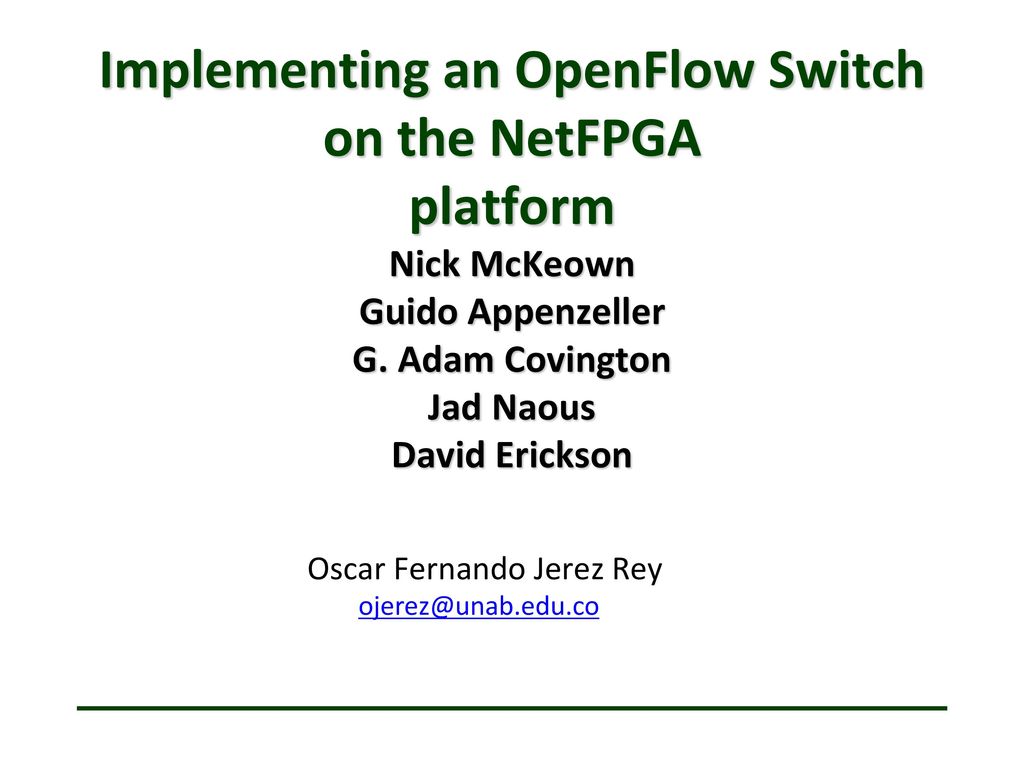 Implementing an OpenFlow Switch on the NetFPGA platform

Nick McKeown
Guido Appenzeller
G. Adam Covington
Jad Naous
David Erickson

Oscar Fernando Jerez Rey
ojerez@unab.edu.co